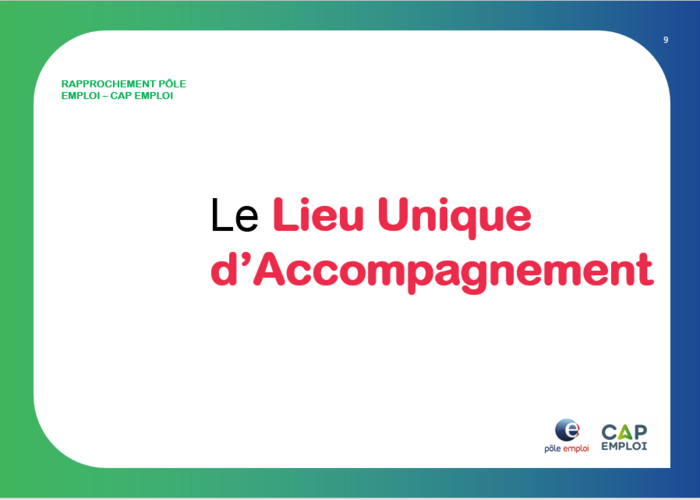 9

RAPPROCHEMENT PÔLE EMPLOI – CAP EMPLOI

Le Lieu Unique d'Accompagnement

pôle emploi

CAP EMPLOI